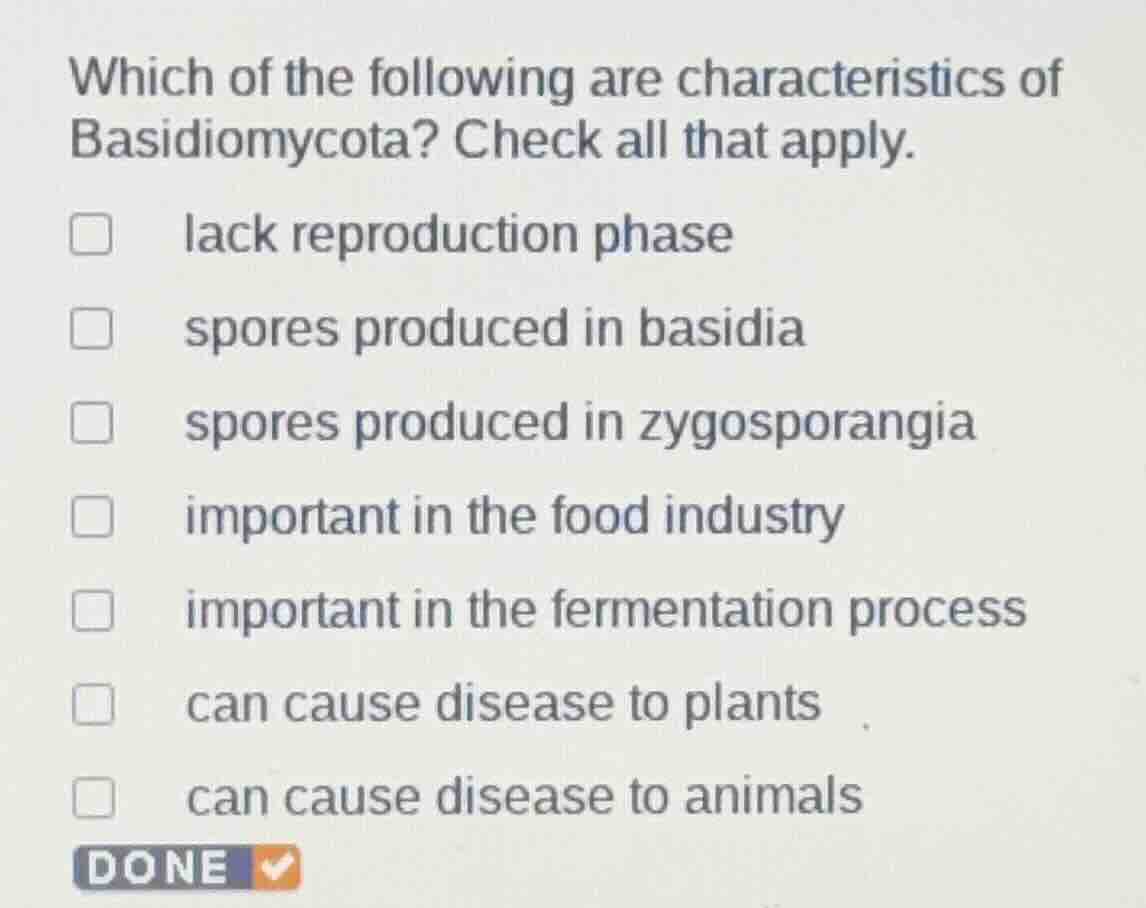 Which of the following are characteristics of Basidiomycota? Check all that apply.

lack reproduction phase

spores produced in basidia

spores produced in zygosporangia

important in the food industry

important in the fermentation process

can cause disease to plants

can cause disease to animals

DONE